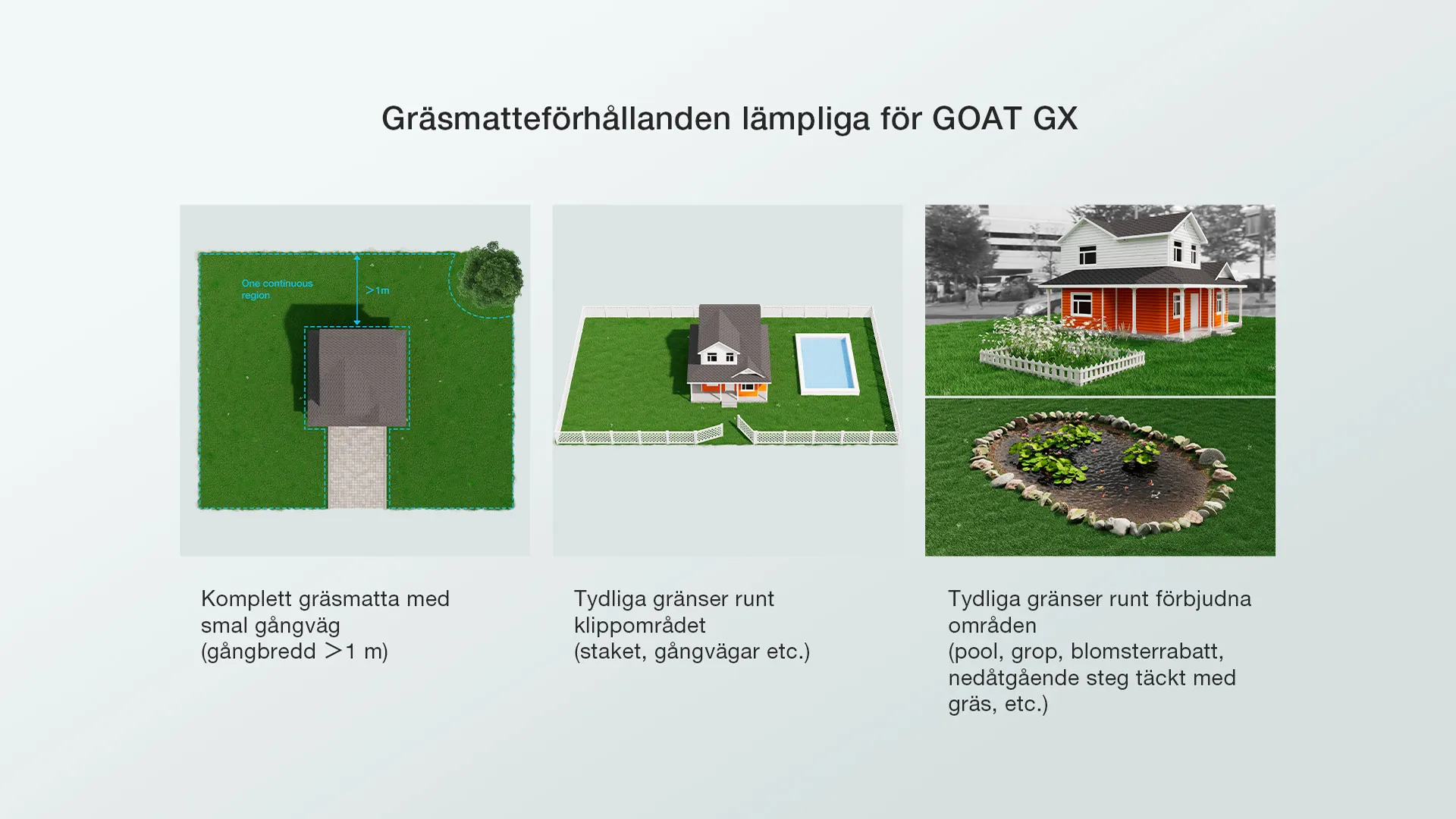 Gräsmatteförhållanden lämpliga för GOAT GX

One continuous region

>1m

Komplett gräsmatta med smal gångväg
(gångbredd >1 m)

Tydliga gränser runt klippområdet
(staket, gångvägar etc.)

Tydliga gränser runt förbjudna områden
(pool, grop, blomsterrabatt, nedåtgående steg täckt med gräs, etc.)